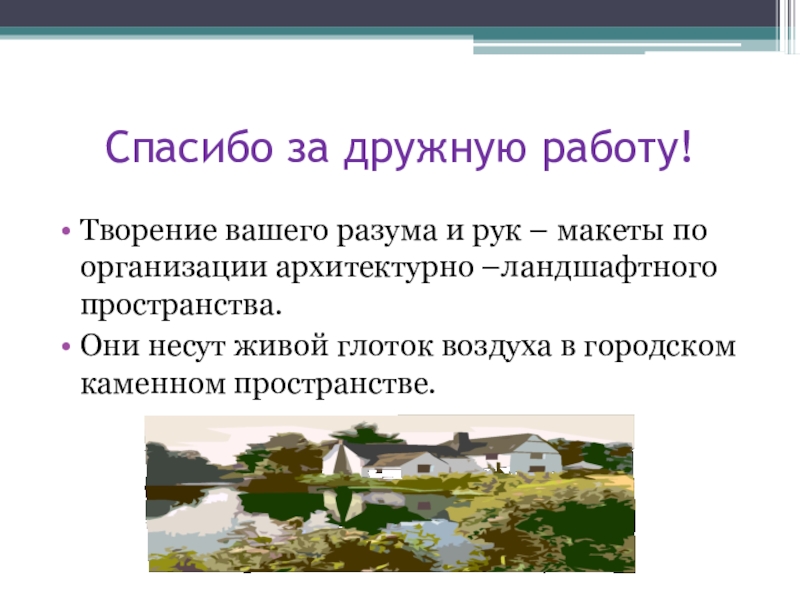 Спасибо за дружную работу!

• Творение вашего разума и рук – макеты по организации архитектурно –ландшафтного пространства.

• Они несут живой глоток воздуха в городском каменном пространстве.